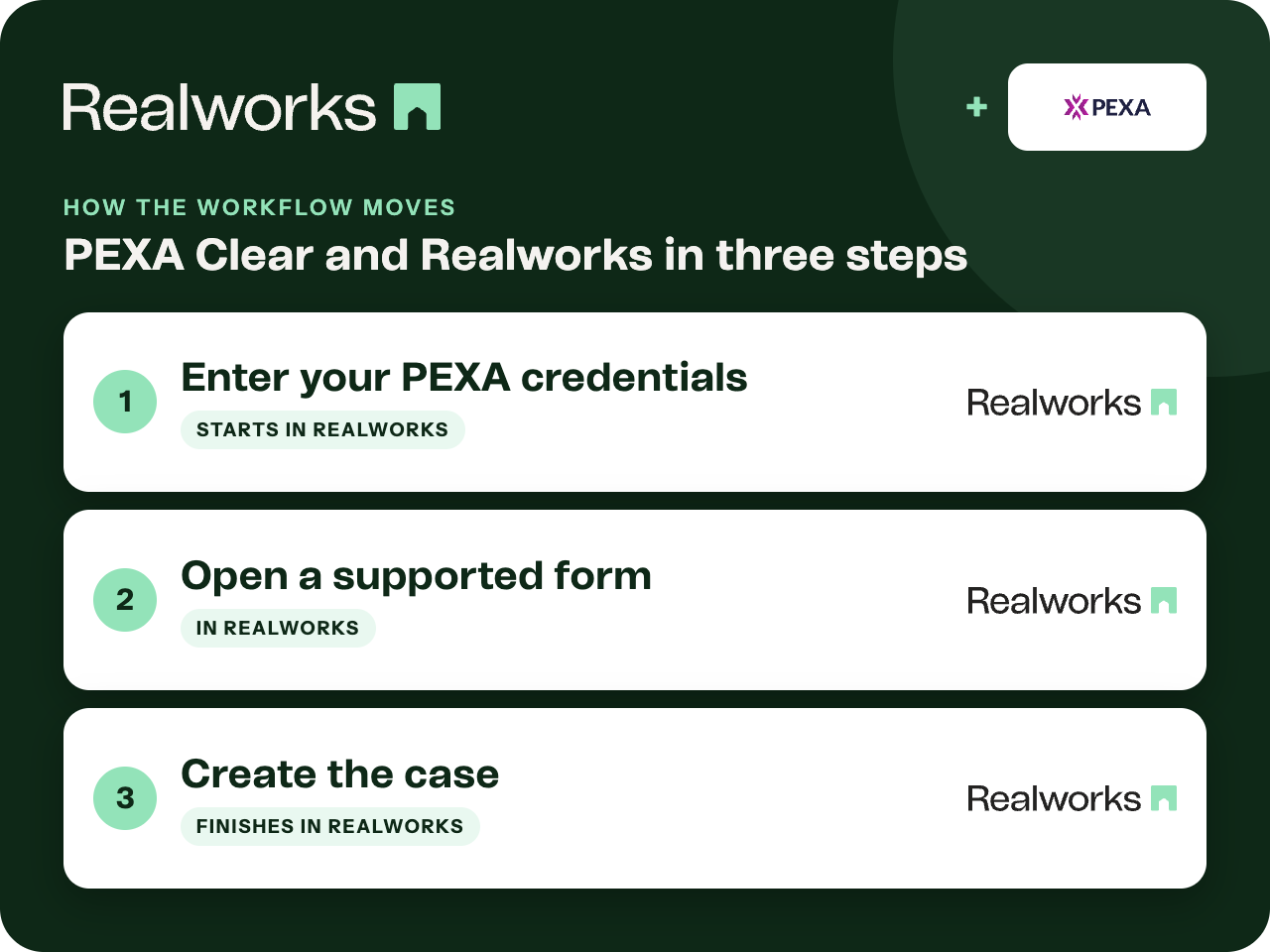 Realworks

+

PEXA

HOW THE WORKFLOW MOVES

PEXA Clear and Realworks in three steps

1
Enter your PEXA credentials
STARTS IN REALWORKS
Realworks

2
Open a supported form
IN REALWORKS
Realworks

3
Create the case
FINISHES IN REALWORKS
Realworks